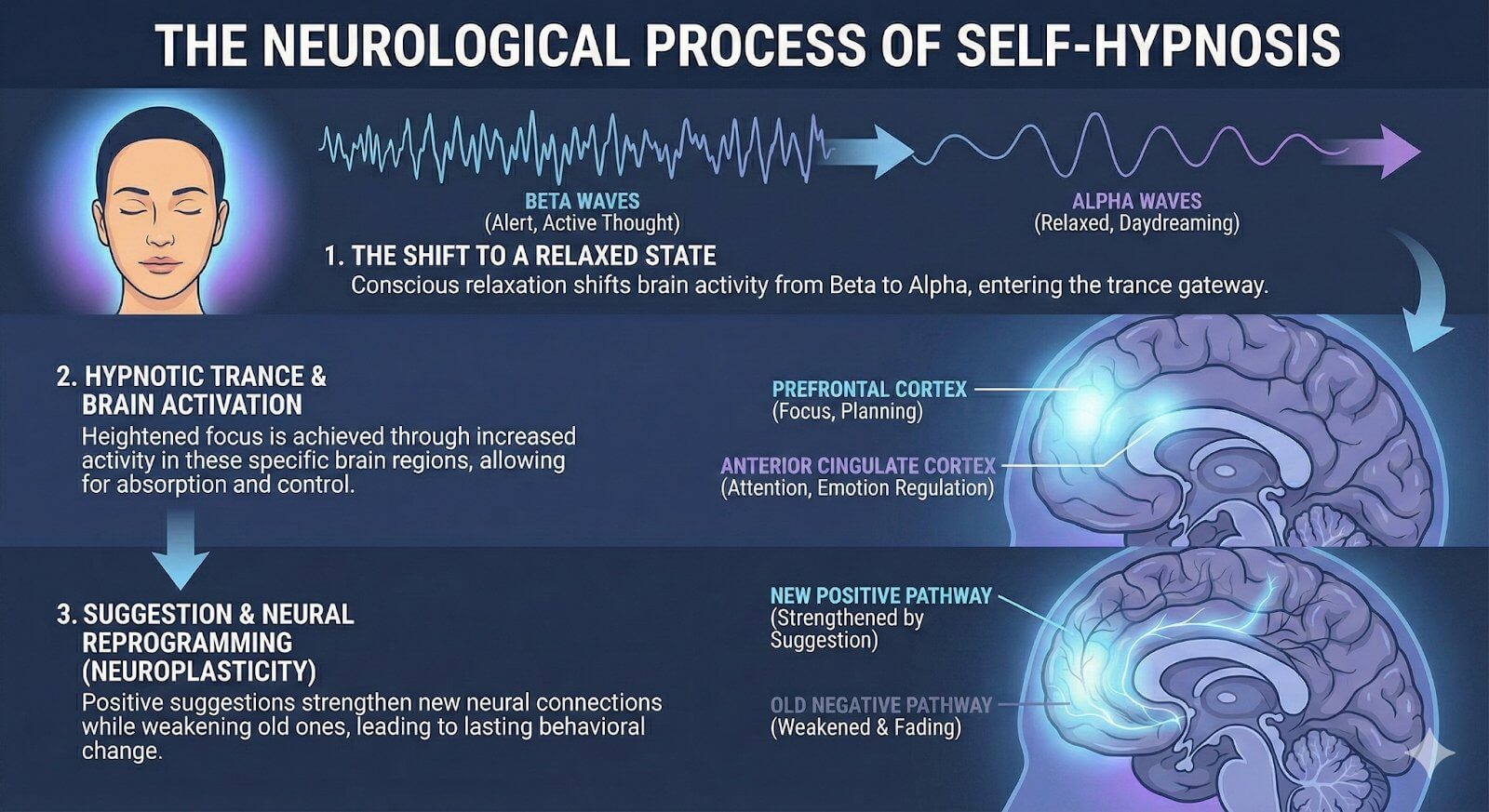 THE NEUROLOGICAL PROCESS OF SELF-HYPNOSIS

BETA WAVES
(Alert, Active Thought)

ALPHA WAVES
(Relaxed, Daydreaming)

1. THE SHIFT TO A RELAXED STATE
Conscious relaxation shifts brain activity from Beta to Alpha, entering the trance gateway.

2. HYPNOTIC TRANCE & BRAIN ACTIVATION
Heightened focus is achieved through increased activity in these specific brain regions, allowing for absorption and control.

PREFRONTAL CORTEX
(Focus, Planning)

ANTERIOR CINGULATE CORTEX
(Attention, Emotion Regulation)

3. SUGGESTION & NEURAL REPROGRAMMING (NEUROPLASTICITY)
Positive suggestions strengthen new neural connections while weakening old ones, leading to lasting behavioral change.

NEW POSITIVE PATHWAY
(Strengthened by Suggestion)

OLD NEGATIVE PATHWAY
(Weakened & Fading)